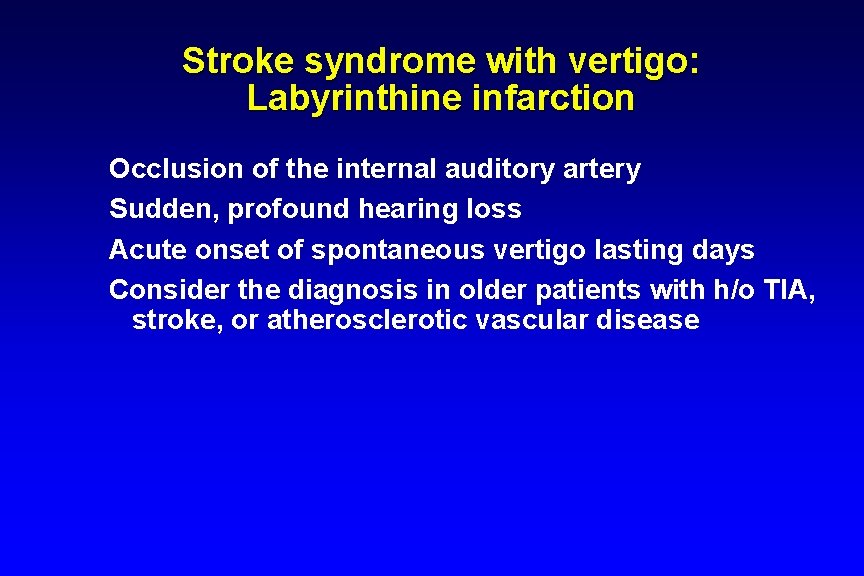 Stroke syndrome with vertigo:
Labyrinthine infarction

Occlusion of the internal auditory artery

Sudden, profound hearing loss

Acute onset of spontaneous vertigo lasting days

Consider the diagnosis in older patients with h/o TIA, stroke, or atherosclerotic vascular disease